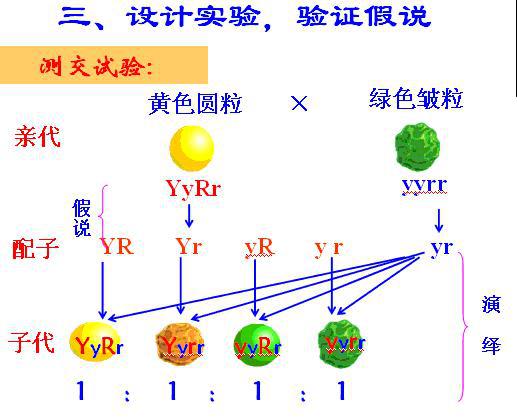 三、设计实验，验证假说

测交试验：

黄色圆粒 × 绿色皱粒

亲代

YyRr yyrr

假说

配子 YR Yr yR y r yr

演绎

子代 YyRr Yyrr yyRr yyrr

1 : 1 : 1 : 1